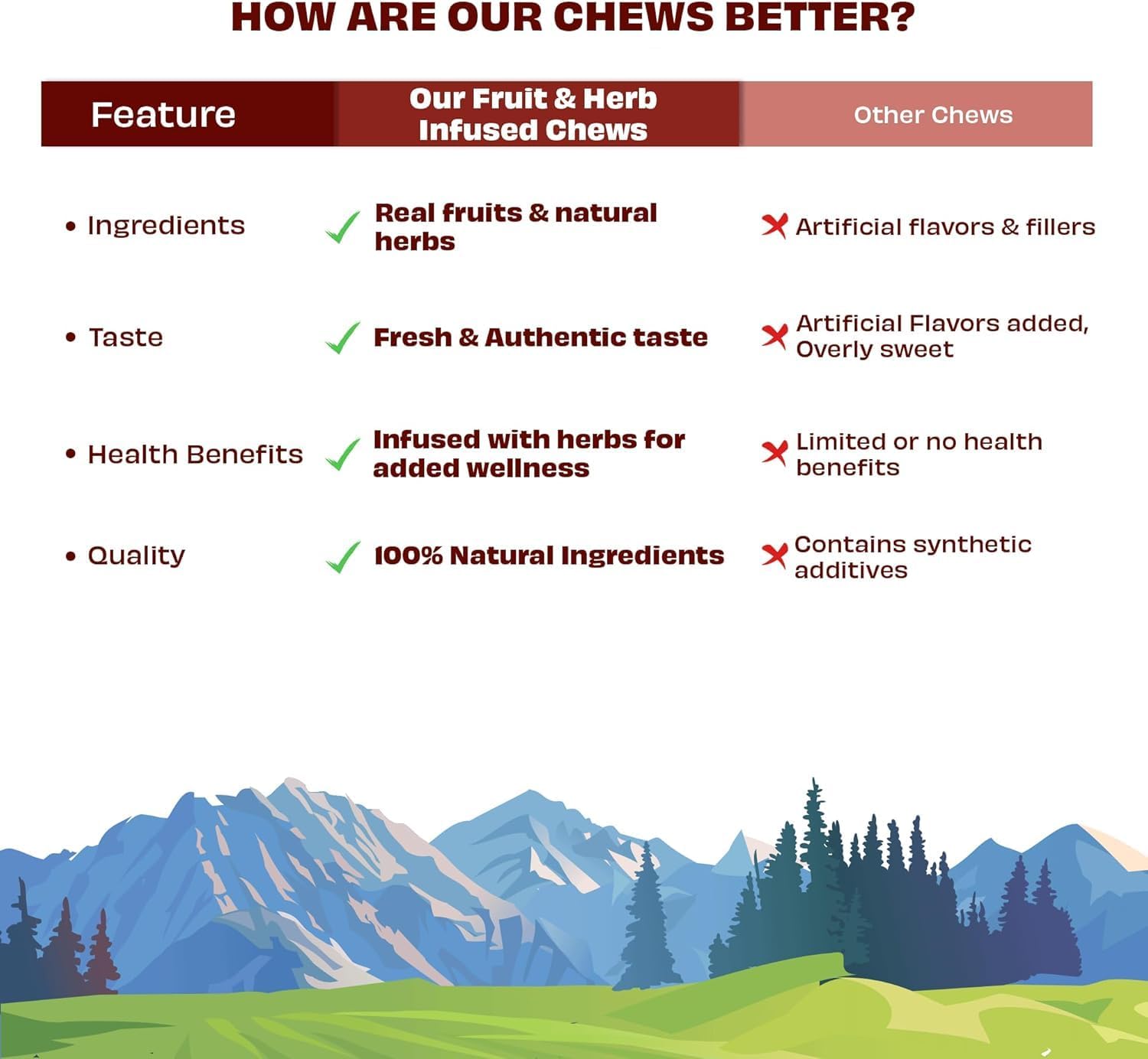 HOW ARE OUR CHEWS BETTER?

| Feature | Our Fruit & Herb Infused Chews | Other Chews |
|---|---|---|
| • Ingredients | Real fruits & natural herbs | Artificial flavors & fillers |
| • Taste | Fresh & Authentic taste | Artificial Flavors added, Overly sweet |
| • Health Benefits | Infused with herbs for added wellness | Limited or no health benefits |
| • Quality | 100% Natural Ingredients | Contains synthetic additives |